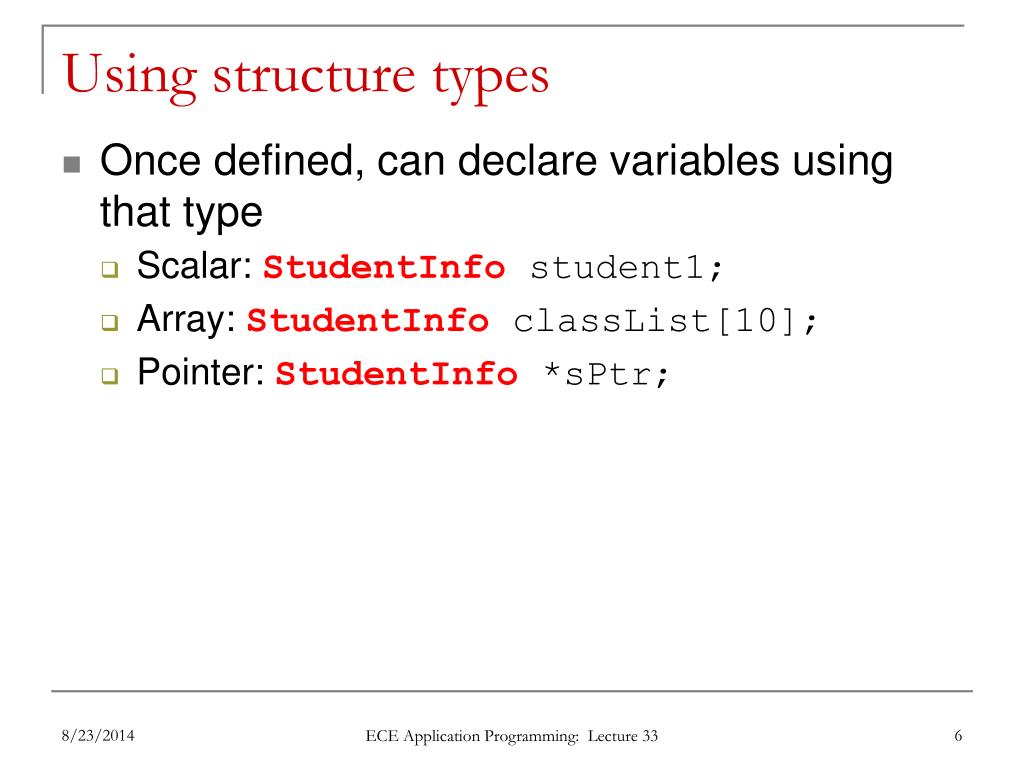 Using structure types

Once defined, can declare variables using that type

Scalar: StudentInfo student1;

Array: StudentInfo classList[10];

Pointer: StudentInfo *sPtr;

8/23/2014

ECE Application Programming: Lecture 33

6